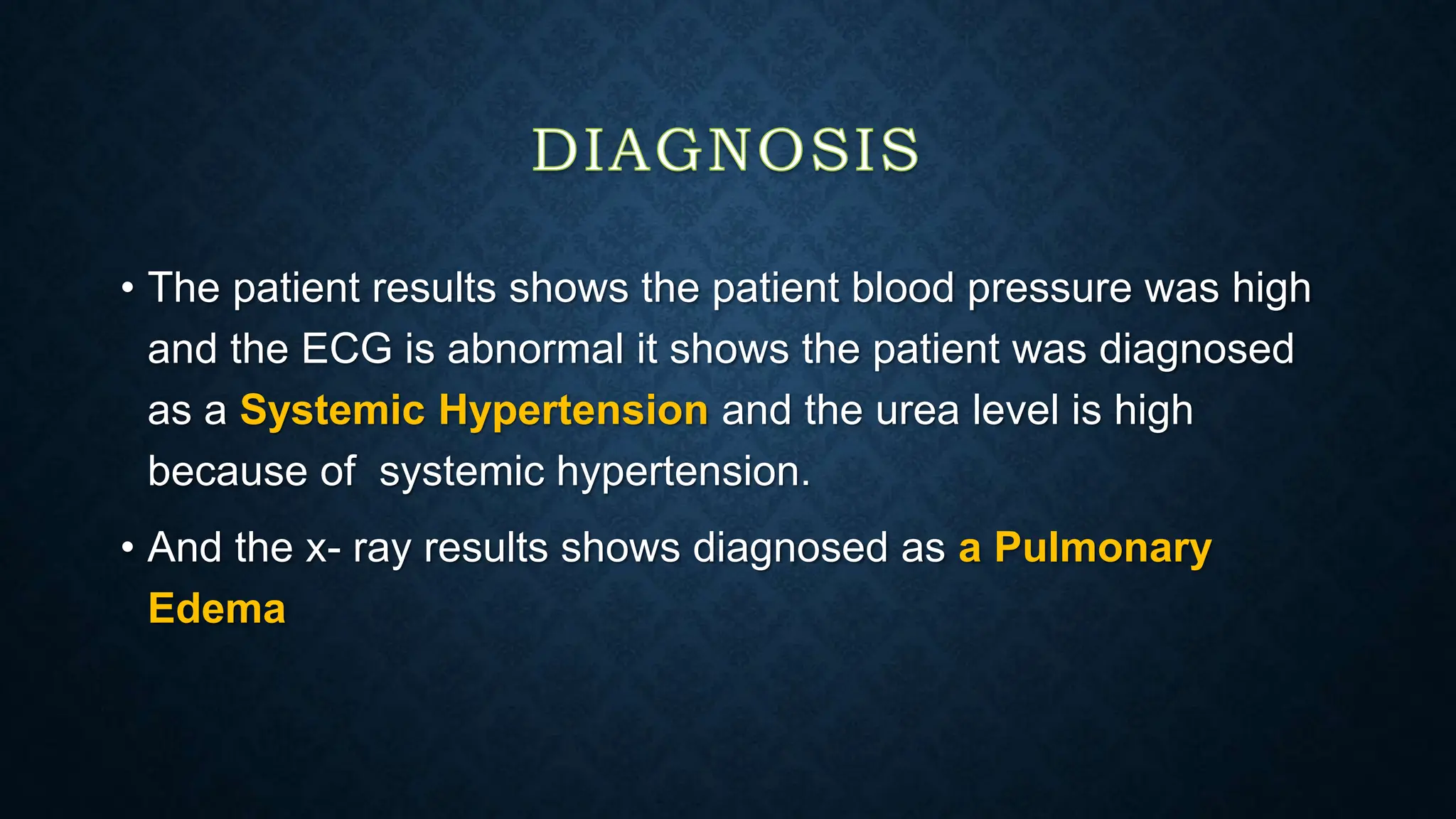 DIAGNOSIS

• The patient results shows the patient blood pressure was high and the ECG is abnormal it shows the patient was diagnosed as a Systemic Hypertension and the urea level is high because of  systemic hypertension.

• And the x- ray results shows diagnosed as a Pulmonary Edema